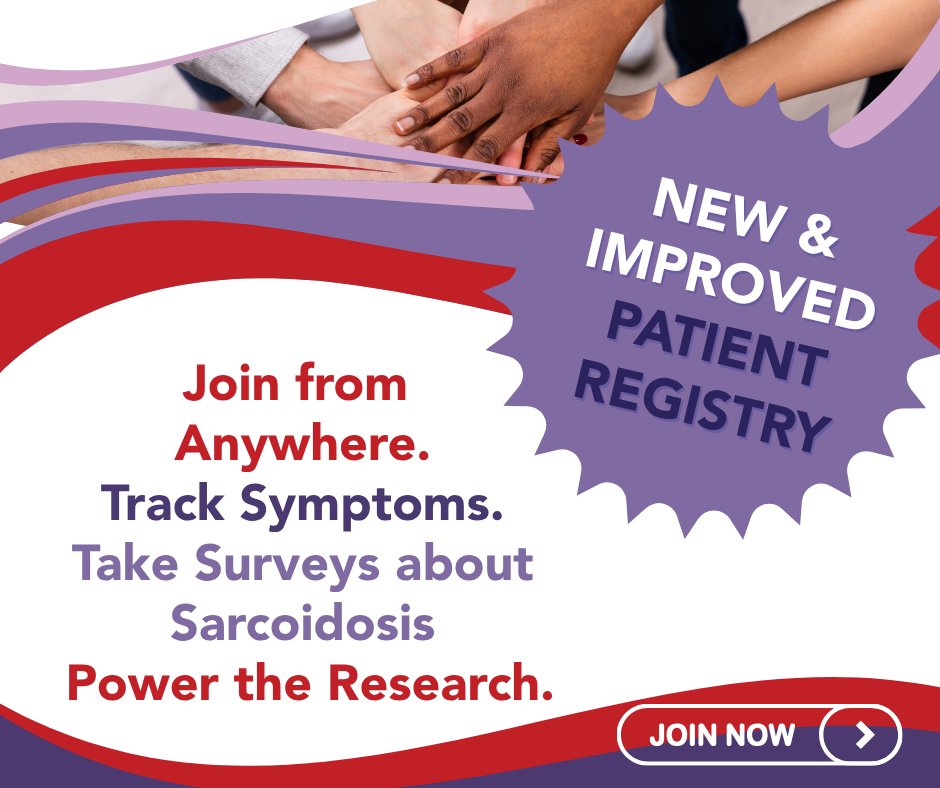 NEW & IMPROVED PATIENT REGISTRY

Join from Anywhere.
Track Symptoms.
Take Surveys about Sarcoidosis
Power the Research.

JOIN NOW